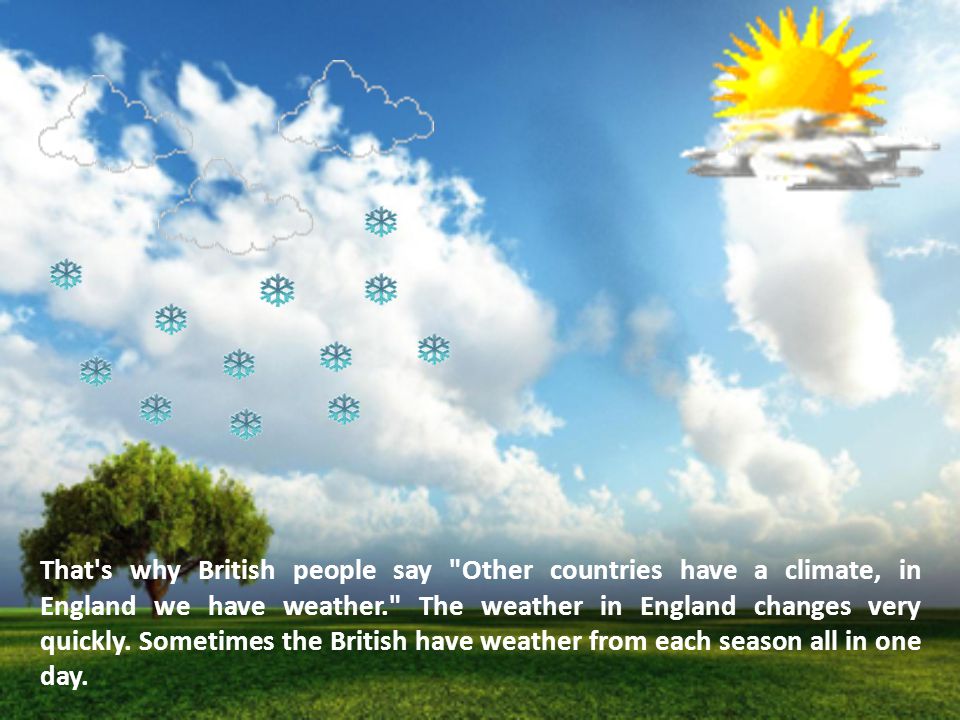 That's why British people say "Other countries have a climate, in England we have weather." The weather in England changes very quickly. Sometimes the British have weather from each season all in one day.